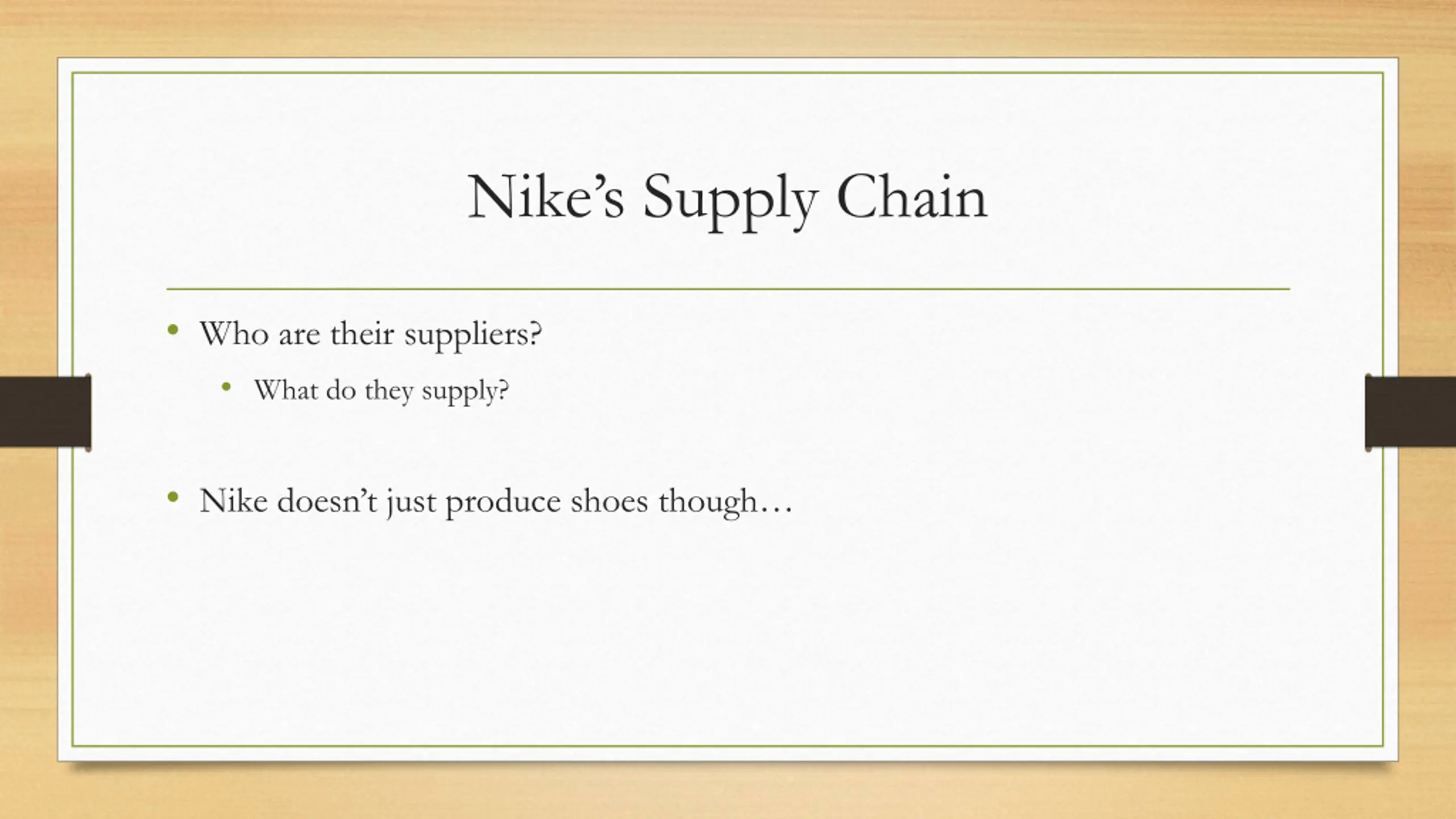 Nike’s Supply Chain

• Who are their suppliers?
  • What do they supply?

• Nike doesn’t just produce shoes though…